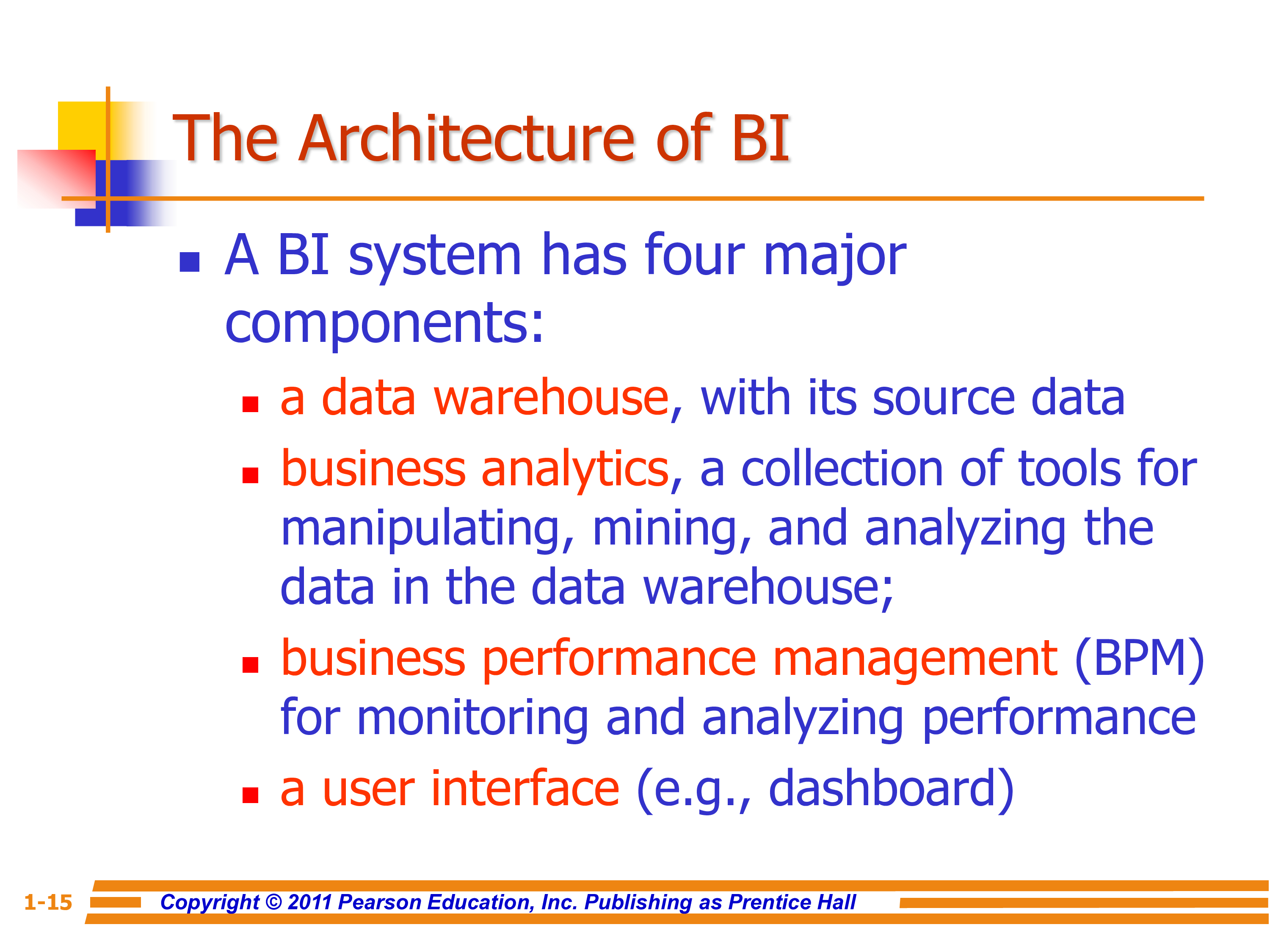 The Architecture of BI

- A BI system has four major components:
  - a data warehouse, with its source data
  - business analytics, a collection of tools for manipulating, mining, and analyzing the data in the data warehouse;
  - business performance management (BPM) for monitoring and analyzing performance
  - a user interface (e.g., dashboard)

1-15 Copyright © 2011 Pearson Education, Inc. Publishing as Prentice Hall